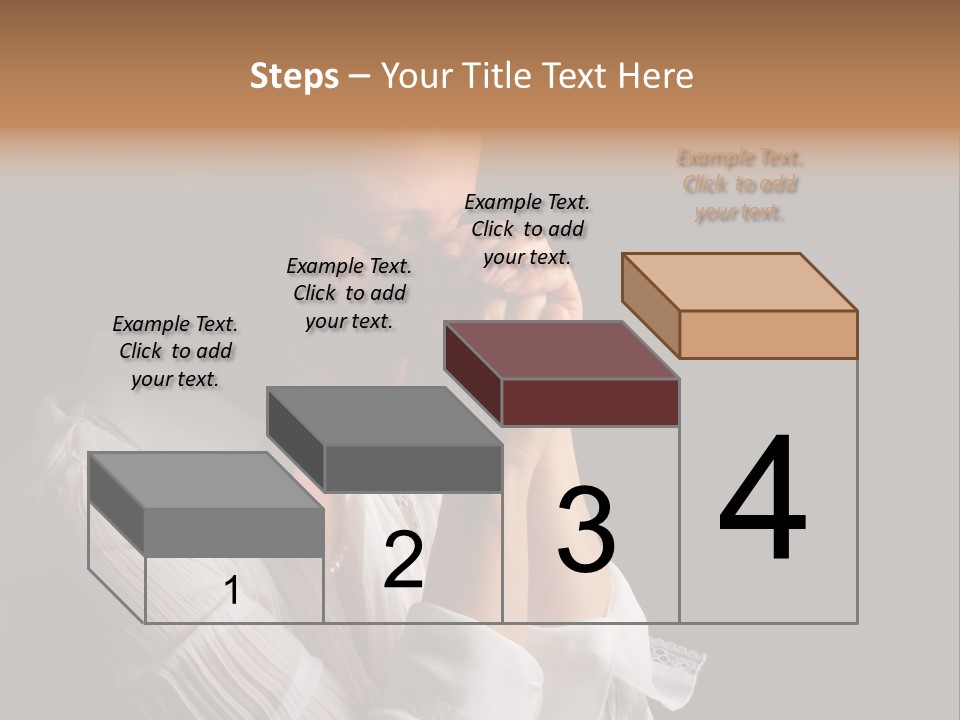 Steps – Your Title Text Here

Example Text. Click to add your text.

Example Text. Click to add your text.

Example Text. Click to add your text.

Example Text. Click to add your text.

1

2

3

4